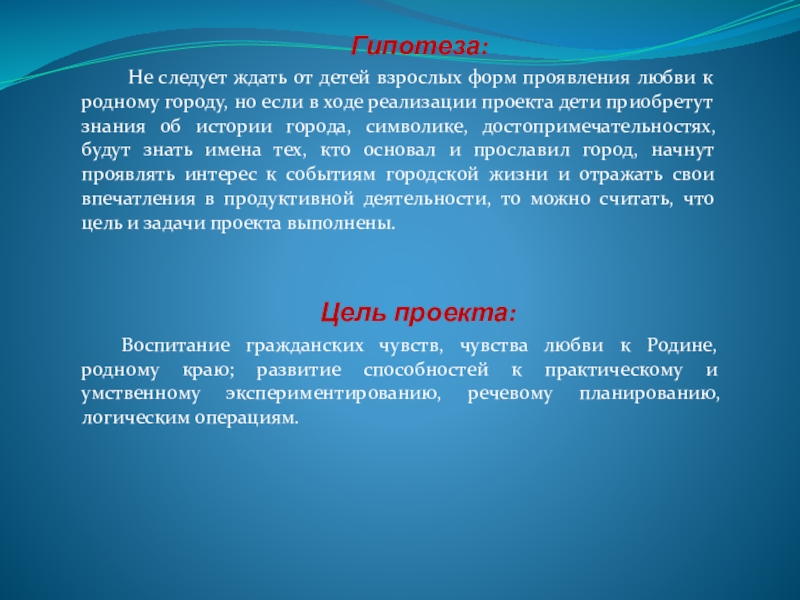 Гипотеза:

Не следует ждать от детей взрослых форм проявления любви к родному городу, но если в ходе реализации проекта дети приобретут знания об истории города, символике, достопримечательностях, будут знать имена тех, кто основал и прославил город, начнут проявлять интерес к событиям городской жизни и отражать свои впечатления в продуктивной деятельности, то можно считать, что цель и задачи проекта выполнены.

Цель проекта:

Воспитание гражданских чувств, чувства любви к Родине, родному краю; развитие способностей к практическому и умственному экспериментированию, речевому планированию, логическим операциям.